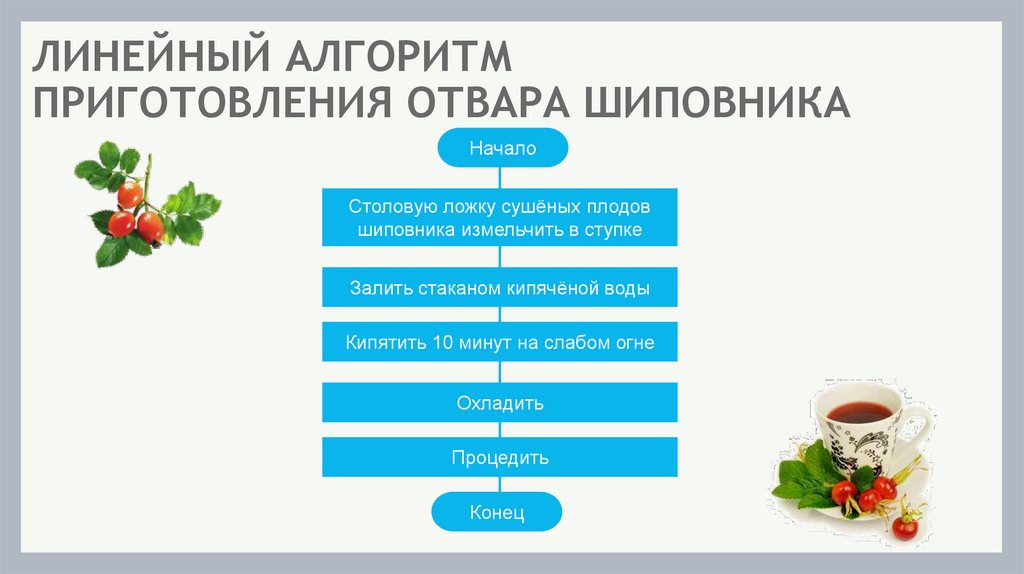 ЛИНЕЙНЫЙ АЛГОРИТМ
ПРИГОТОВЛЕНИЯ ОТВАРА ШИПОВНИКА

Начало

Столовую ложку сушёных плодов шиповника измельчить в ступке

Залить стаканом кипячёной воды

Кипятить 10 минут на слабом огне

Охладить

Процедить

Конец